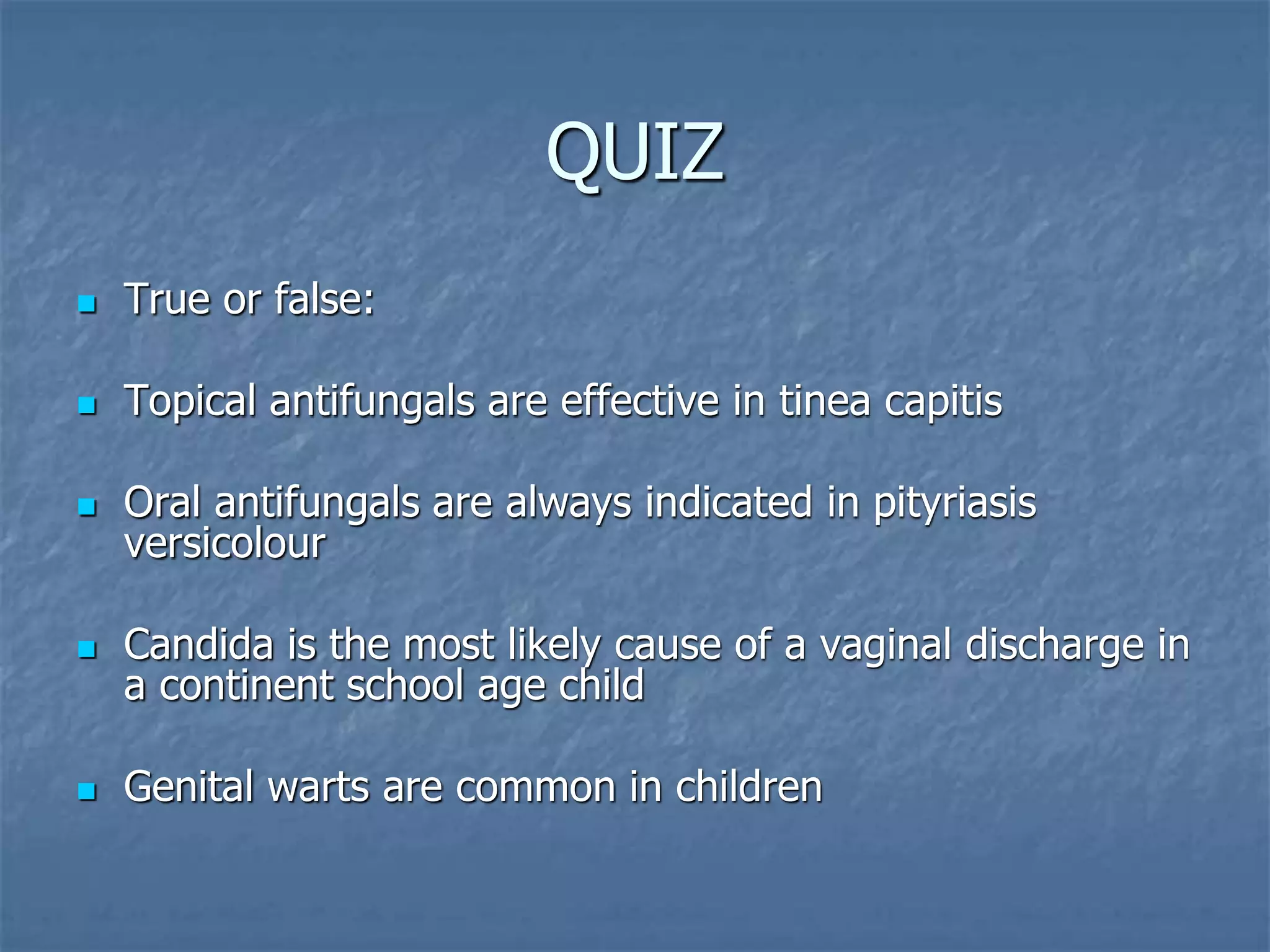 QUIZ

- True or false:

- Topical antifungals are effective in tinea capitis

- Oral antifungals are always indicated in pityriasis versicolour

- Candida is the most likely cause of a vaginal discharge in a continent school age child

- Genital warts are common in children